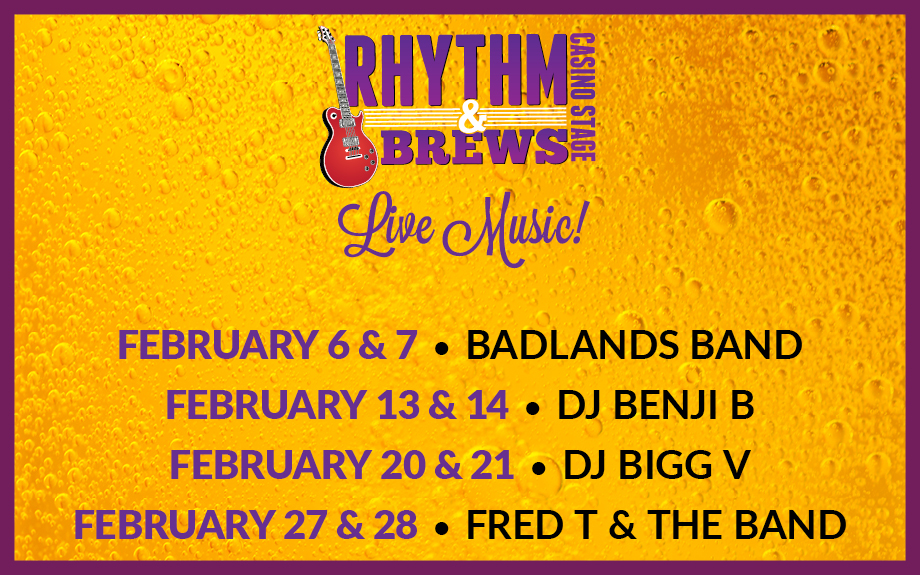 RHYTHM & BREWS CASINO STAGE

Live Music!

FEBRUARY 6 & 7 • BADLANDS BAND
FEBRUARY 13 & 14 • DJ BENJI B
FEBRUARY 20 & 21 • DJ BIGG V
FEBRUARY 27 & 28 • FRED T & THE BAND